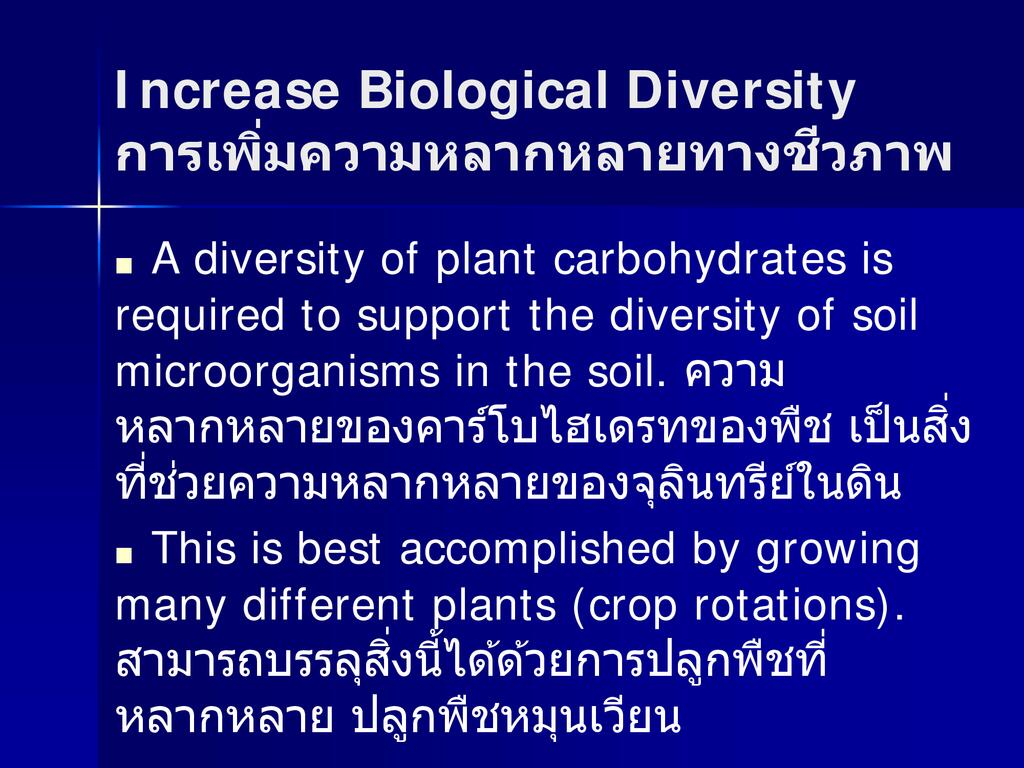 Increase Biological Diversity
การเพิ่มความหลากหลายทางชีวภาพ

■ A diversity of plant carbohydrates is required to support the diversity of soil microorganisms in the soil. ความหลากหลายของคาร์โบไฮเดรทของพืช เป็นสิ่งที่ช่วยความหลากหลายของจุลินทรีย์ในดิน

■ This is best accomplished by growing many different plants (crop rotations). สามารถบรรลุสิ่งนี้ได้ด้วยการปลูกพืชที่หลากหลาย ปลูกพืชหมุนเวียน